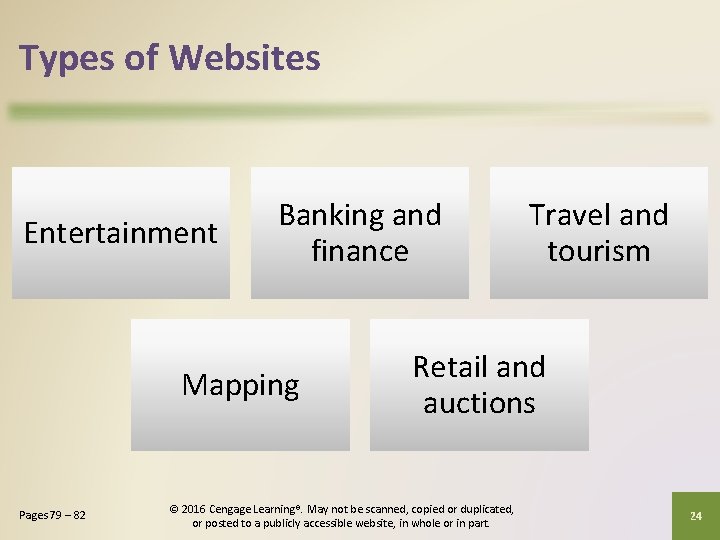 Types of Websites

Entertainment

Banking and finance

Travel and tourism

Mapping

Retail and auctions

Pages 79 – 82

© 2016 Cengage Learning®. May not be scanned, copied or duplicated, or posted to a publicly accessible website, in whole or in part.

24